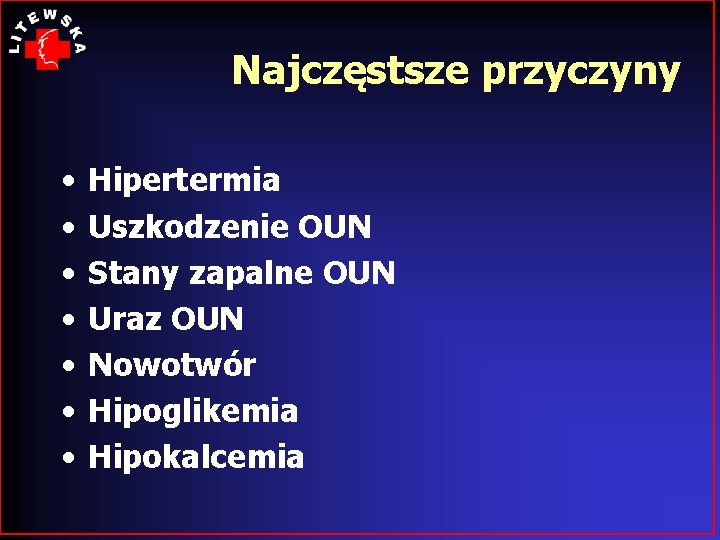 LITEWSKA

Najczęstsze przyczyny

• Hipertermia
• Uszkodzenie OUN
• Stany zapalne OUN
• Uraz OUN
• Nowotwór
• Hipoglikemia
• Hipokalcemia